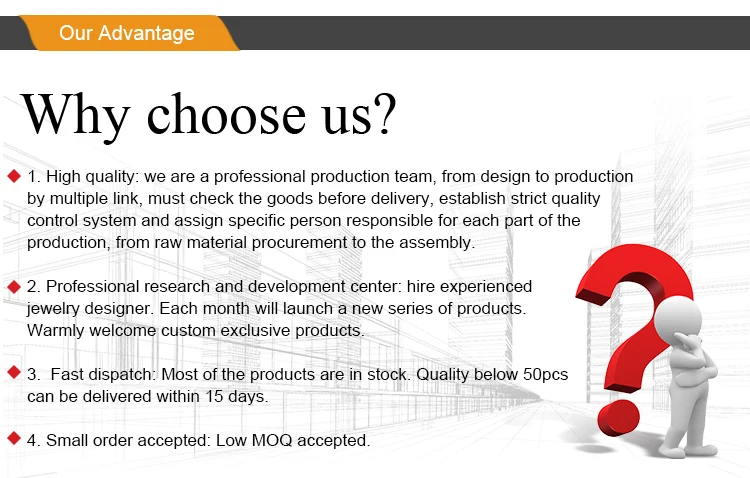 Our Advantage

Why choose us?

1. High quality: we are a professional production team, from design to production by multiple link, must check the goods before delivery, establish strict quality control system and assign specific person responsible for each part of the production, from raw material procurement to the assembly.

2. Professional research and development center: hire experienced jewelry designer. Each month will launch a new series of products. Warmly welcome custom exclusive products.

3. Fast dispatch: Most of the products are in stock. Quality below 50pcs can be delivered within 15 days.

4. Small order accepted: Low MOQ accepted.